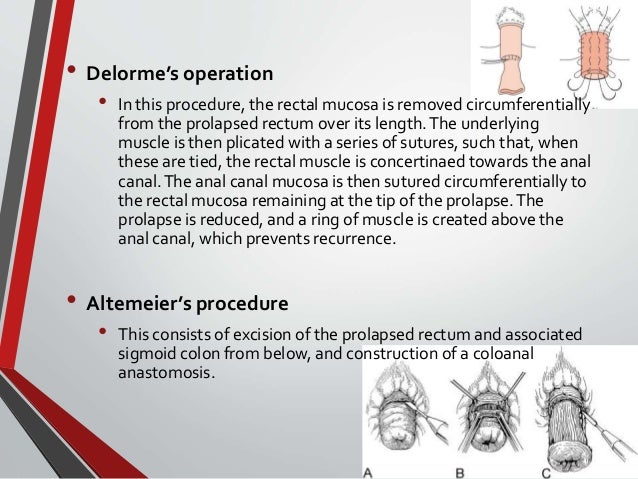 • Delorme's operation

• In this procedure, the rectal mucosa is removed circumferentially from the prolapsed rectum over its length. The underlying muscle is then plicated with a series of sutures, such that, when these are tied, the rectal muscle is concertinaed towards the anal canal. The anal canal mucosa is then sutured circumferentially to the rectal mucosa remaining at the tip of the prolapse. The prolapse is reduced, and a ring of muscle is created above the anal canal, which prevents recurrence.

• Altemeier's procedure

• This consists of excision of the prolapsed rectum and associated sigmoid colon from below, and construction of a coloanal anastomosis.

A B C